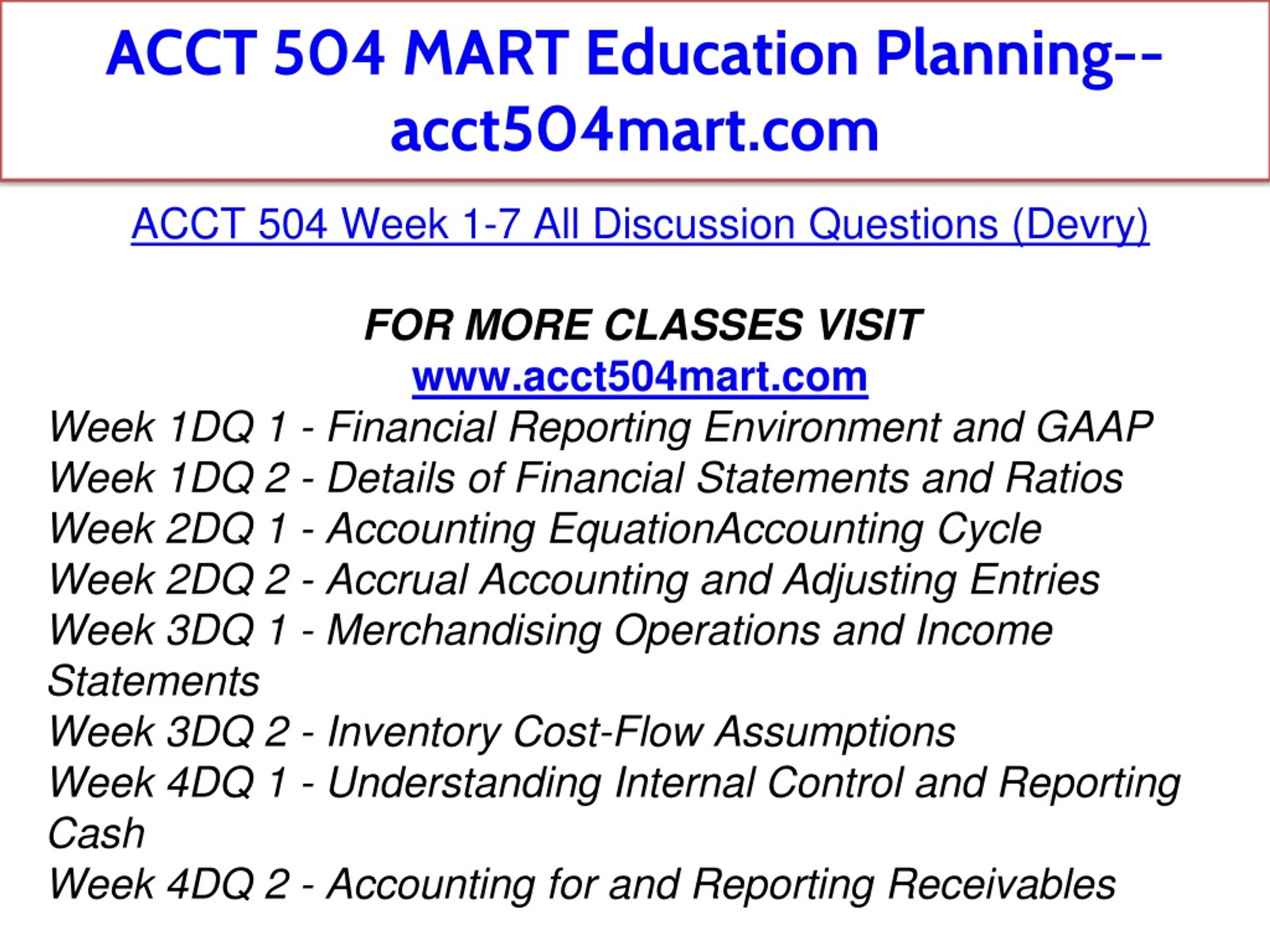 ACCT 504 MART Education Planning--acct504mart.com

ACCT 504 Week 1-7 All Discussion Questions (Devry)

FOR MORE CLASSES VISIT
www.acct504mart.com
Week 1DQ 1 - Financial Reporting Environment and GAAP
Week 1DQ 2 - Details of Financial Statements and Ratios
Week 2DQ 1 - Accounting EquationAccounting Cycle
Week 2DQ 2 - Accrual Accounting and Adjusting Entries
Week 3DQ 1 - Merchandising Operations and Income Statements
Week 3DQ 2 - Inventory Cost-Flow Assumptions
Week 4DQ 1 - Understanding Internal Control and Reporting Cash
Week 4DQ 2 - Accounting for and Reporting Receivables